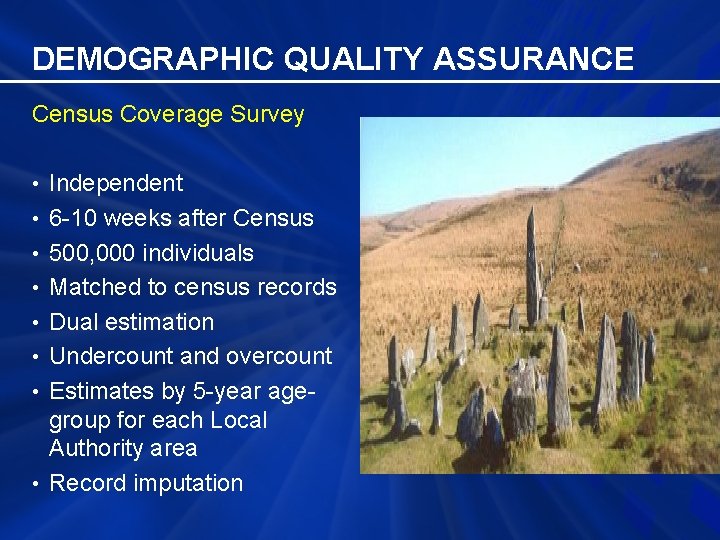 DEMOGRAPHIC QUALITY ASSURANCE

Census Coverage Survey

• Independent
• 6-10 weeks after Census
• 500,000 individuals
• Matched to census records
• Dual estimation
• Undercount and overcount
• Estimates by 5-year age-group for each Local Authority area
• Record imputation